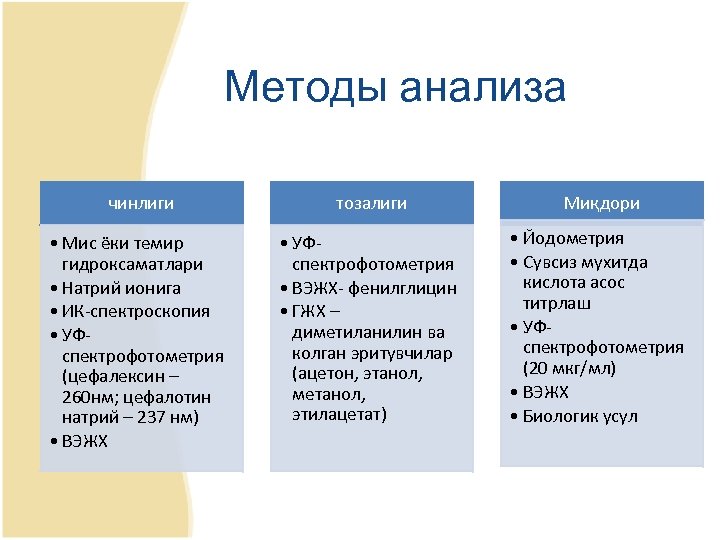 Методы анализа

чинлиги

• Мис ёки темир гидроксаматлари
• Натрий ионига
• ИК-спектроскопия
• УФ-спектрофотометрия (цефалексин – 260нм; цефалотин натрий – 237 нм)
• ВЭЖХ

тозалиги

• УФ-спектрофотометрия
• ВЭЖХ- фенилглицин
• ГЖХ – диметиланилин ва колган эритувчилар (ацетон, этанол, метанол, этилацетат)

Микдори

• Йодометрия
• Сувсиз мухитда кислота асос титрлаш
• УФ-спектрофотометрия (20 мкг/мл)
• ВЭЖХ
• Биологик усул